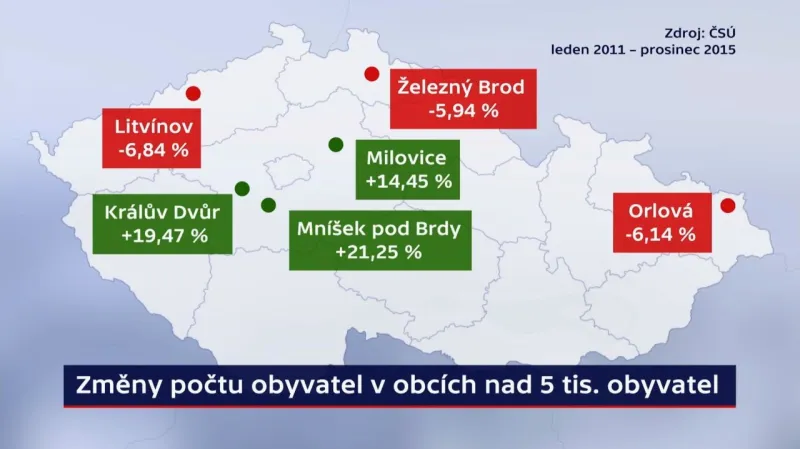 Zdroj: ČSÚ
leden 2011 – prosinec 2015

Železný Brod
-5,94 %

Litvínov
-6,84 %

Milovice
+14,45 %

Králův Dvůr
+19,47 %

Mníšek pod Brdy
+21,25 %

Orlová
-6,14 %

Změny počtu obyvatel v obcích nad 5 tis. obyvatel